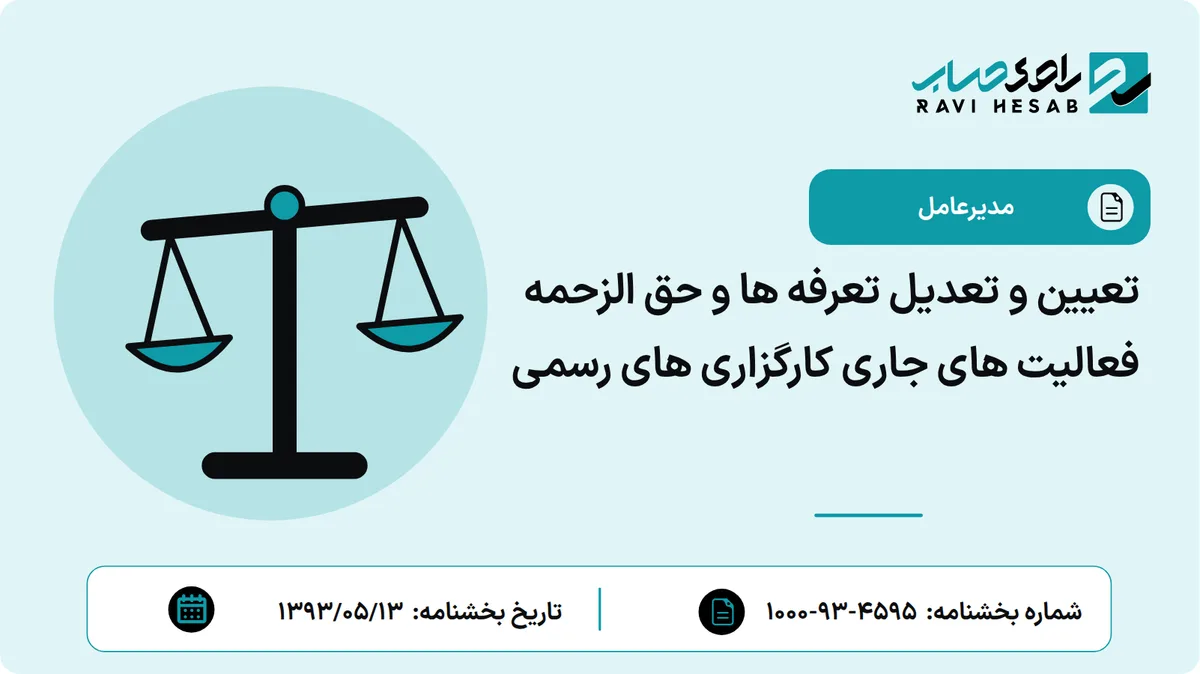 راوی حساب
RAVI HESAB

مدیرعامل

تعیین و تعدیل تعرفه ها و حق الزحمه فعالیت های جاری کارگزاری های رسمی

شماره بخشنامه: ۴۵۹۵-۹۳-۱۰۰۰

تاریخ بخشنامه: ۱۳۹۳/۰۵/۱۳